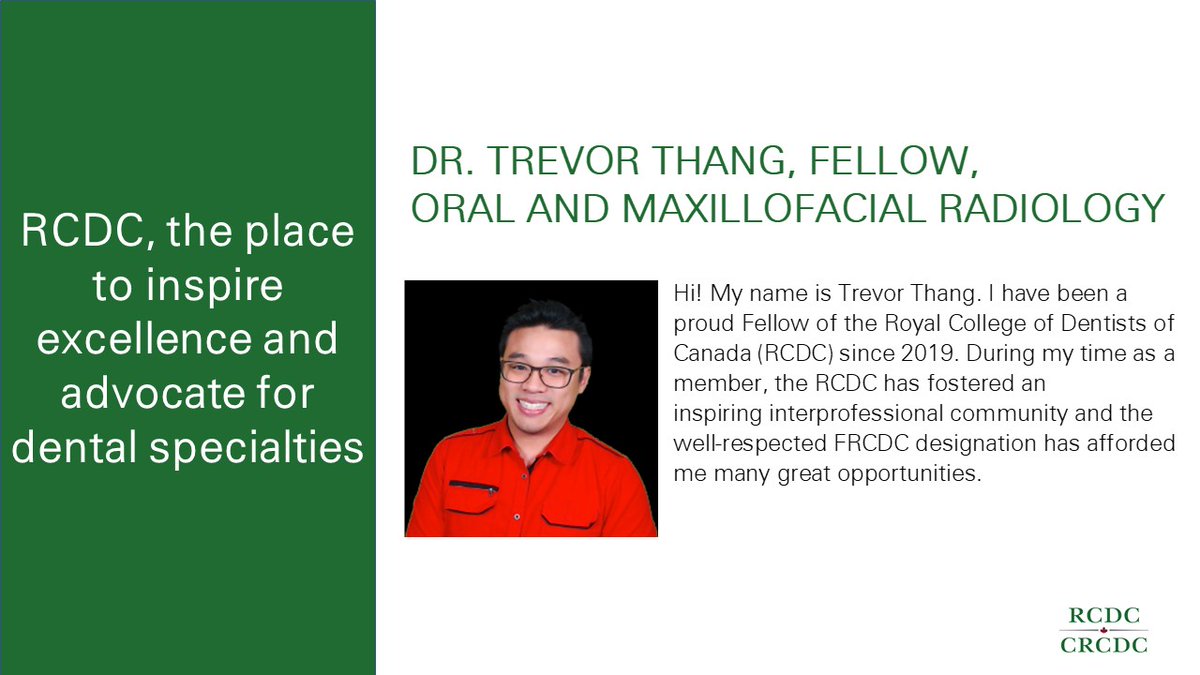 RCDC, the place to inspire excellence and advocate for dental specialties

DR. TREVOR THANG, FELLOW, ORAL AND MAXILLOFACIAL RADIOLOGY

Hi! My name is Trevor Thang. I have been a proud Fellow of the Royal College of Dentists of Canada (RCDC) since 2019. During my time as a member, the RCDC has fostered an inspiring interprofessional community and the well-respected FRCDC designation has afforded me many great opportunities.

RCDC
CRCDC